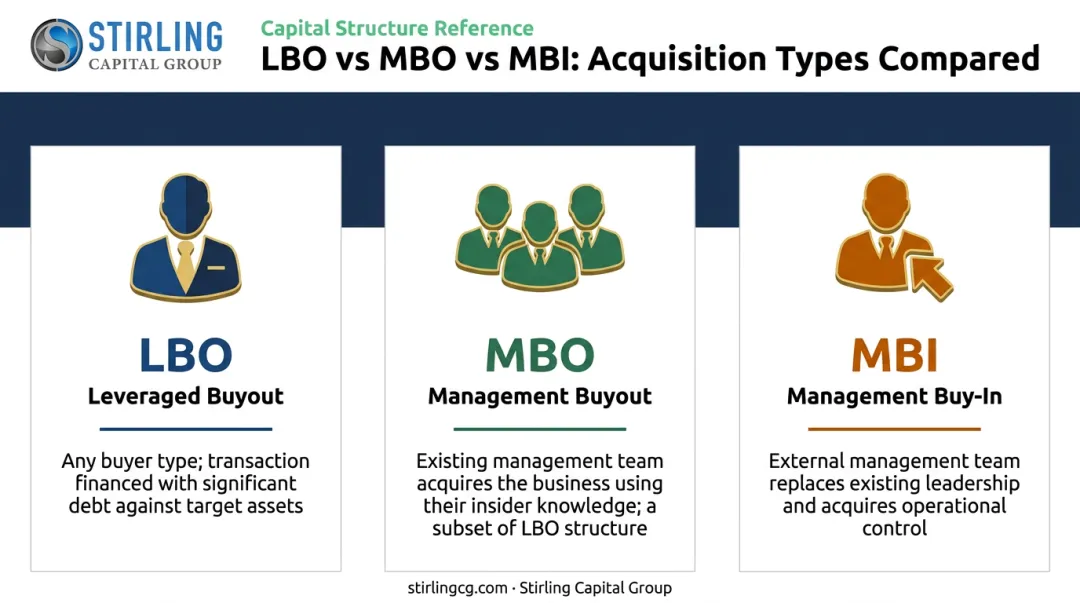 STIRLING
CAPITAL GROUP

Capital Structure Reference
LBO vs MBO vs MBI: Acquisition Types Compared

LBO
Leveraged Buyout
Any buyer type; transaction financed with significant debt against target assets

MBO
Management Buyout
Existing management team acquires the business using their insider knowledge; a subset of LBO structure

MBI
Management Buy-In
External management team replaces existing leadership and acquires operational control

stirlingcg.com · Stirling Capital Group